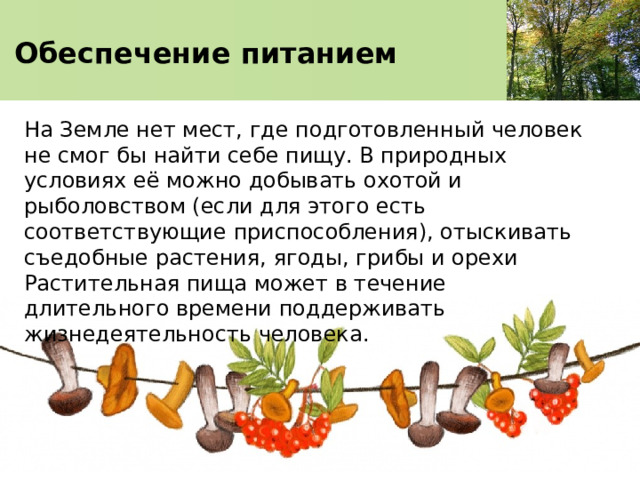 Обеспечение питанием

На Земле нет мест, где подготовленный человек не смог бы найти себе пищу. В природных условиях её можно добывать охотой и рыболовством (если для этого есть соответствующие приспособления), отыскивать съедобные растения, ягоды, грибы и орехи Растительная пища может в течение длительного времени поддерживать жизнедеятельность человека.